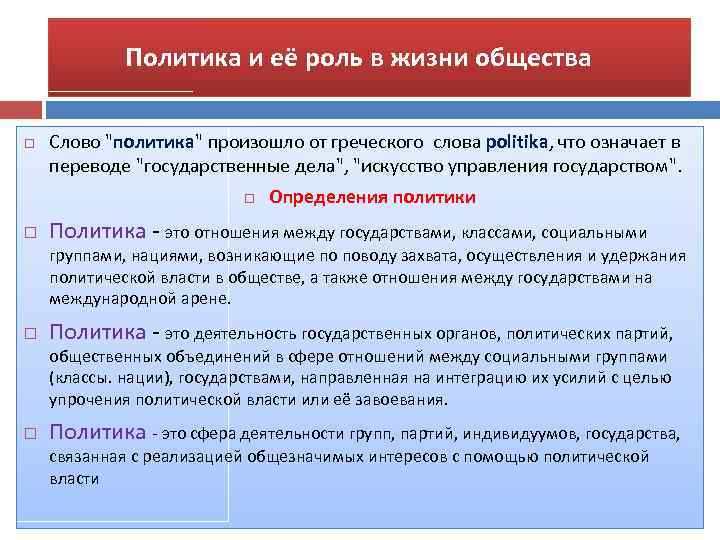 Политика и её роль в жизни общества

□ Слово "политика" произошло от греческого слова politika, что означает в переводе "государственные дела", "искусство управления государством".

□ Определения политики

□ Политика - это отношения между государствами, классами, социальными группами, нациями, возникающие по поводу захвата, осуществления и удержания политической власти в обществе, а также отношения между государствами на международной арене.

□ Политика - это деятельность государственных органов, политических партий, общественных объединений в сфере отношений между социальными группами (классы. нации), государствами, направленная на интеграцию их усилий с целью упрочения политической власти или её завоевания.

□ Политика - это сфера деятельности групп, партий, индивидуумов, государства, связанная с реализацией общезначимых интересов с помощью политической власти